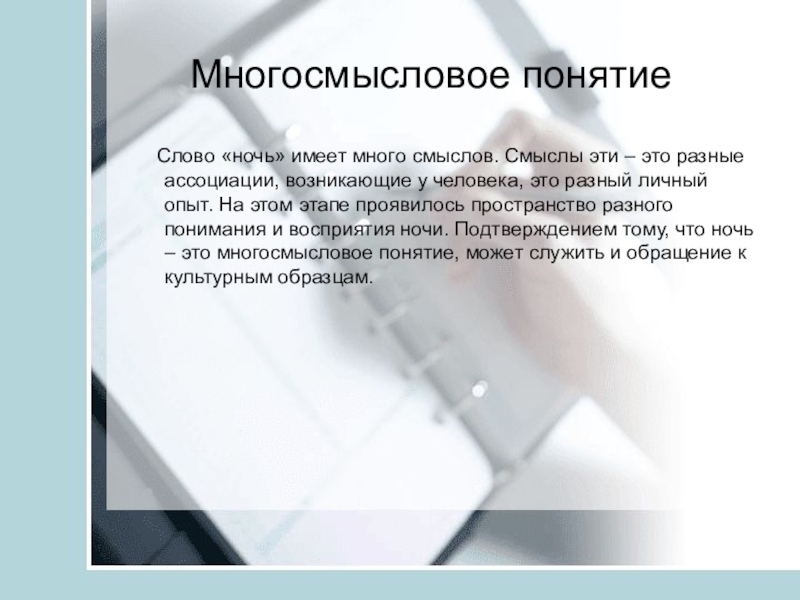 Многосмысловое понятие

Слово «ночь» имеет много смыслов. Смыслы эти – это разные ассоциации, возникающие у человека, это разный личный опыт. На этом этапе проявилось пространство разного понимания и восприятия ночи. Подтверждением тому, что ночь – это многосмысловое понятие, может служить и обращение к культурным образцам.